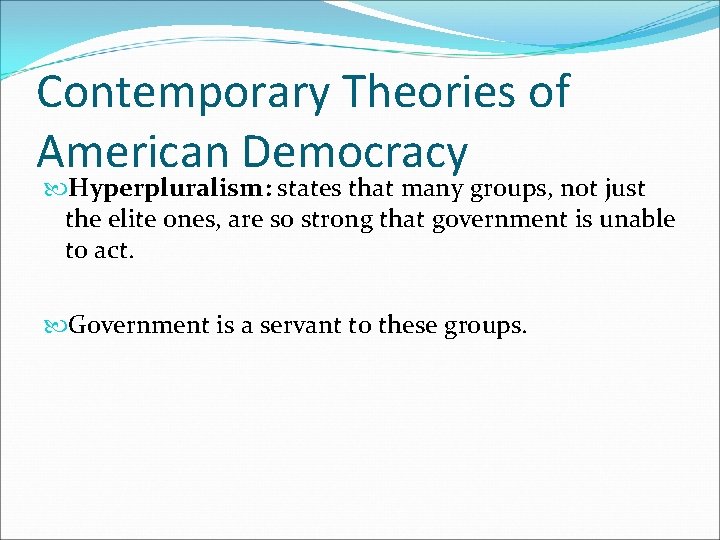 Contemporary Theories of American Democracy

Hyperpluralism: states that many groups, not just the elite ones, are so strong that government is unable to act.

Government is a servant to these groups.